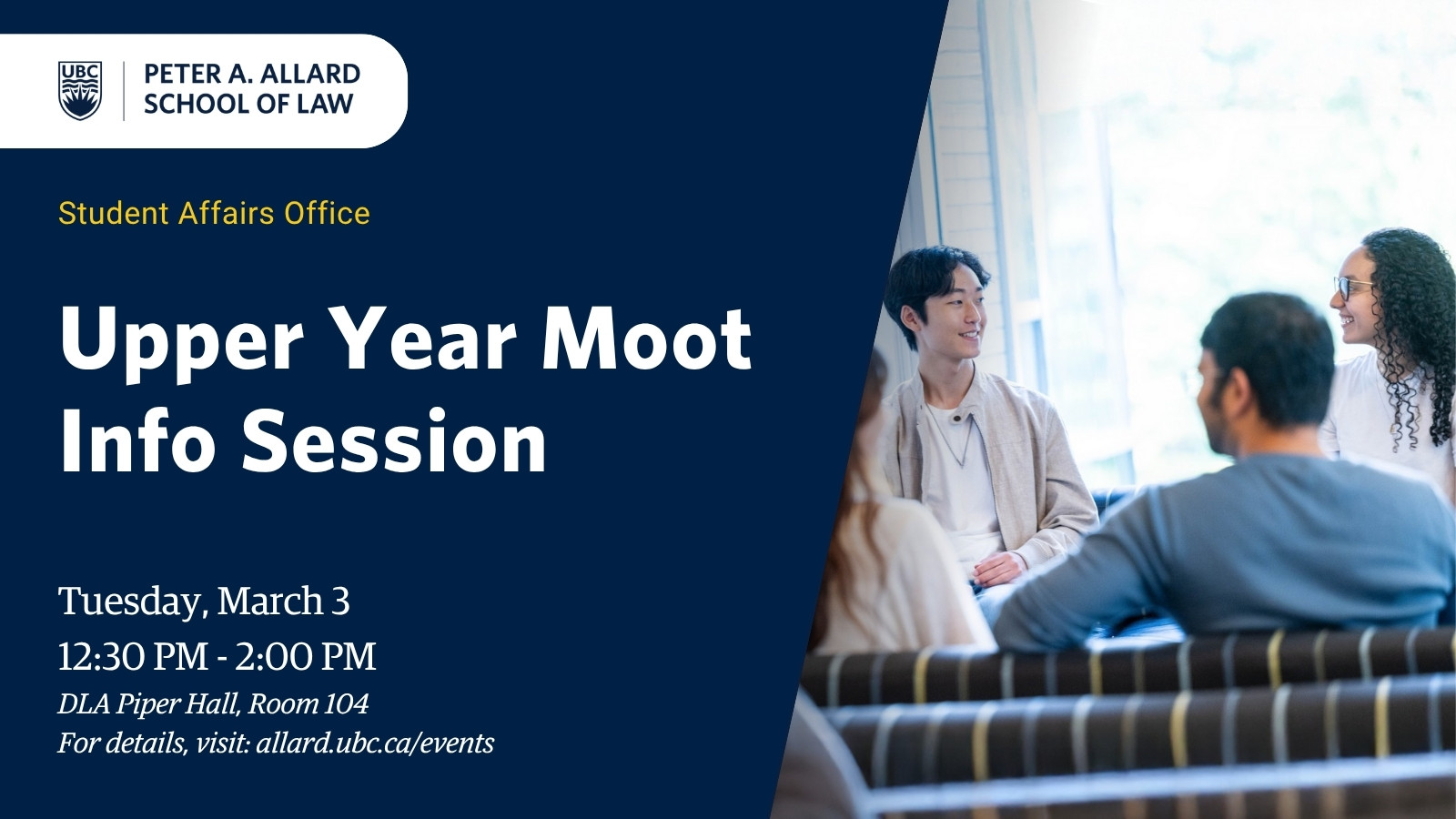 UBC

PETER A. ALLARD SCHOOL OF LAW

Student Affairs Office

Upper Year Moot Info Session

Tuesday, March 3
12:30 PM - 2:00 PM
DLA Piper Hall, Room 104
For details, visit: allard.ubc.ca/events